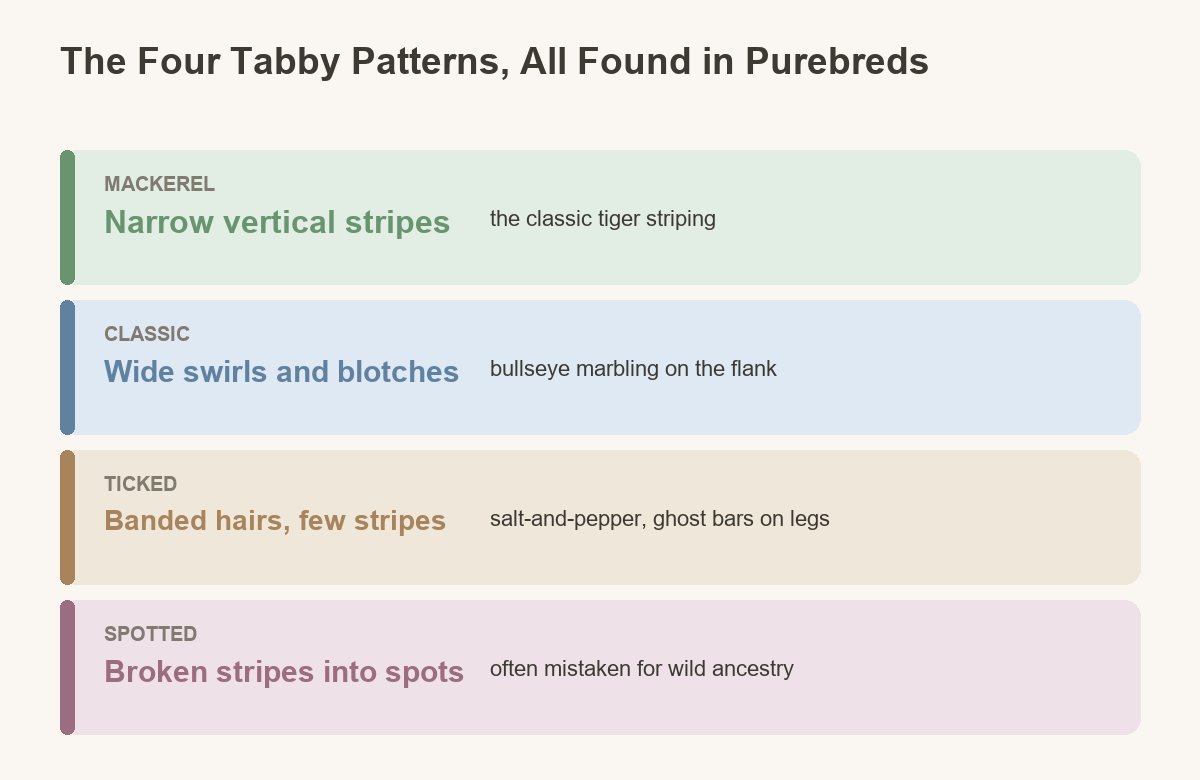 The Four Tabby Patterns, All Found in Purebreds

MACKEREL
Narrow vertical stripes
the classic tiger striping

CLASSIC
Wide swirls and blotches
bullseye marbling on the flank

TICKED
Banded hairs, few stripes
salt-and-pepper, ghost bars on legs

SPOTTED
Broken stripes into spots
often mistaken for wild ancestry